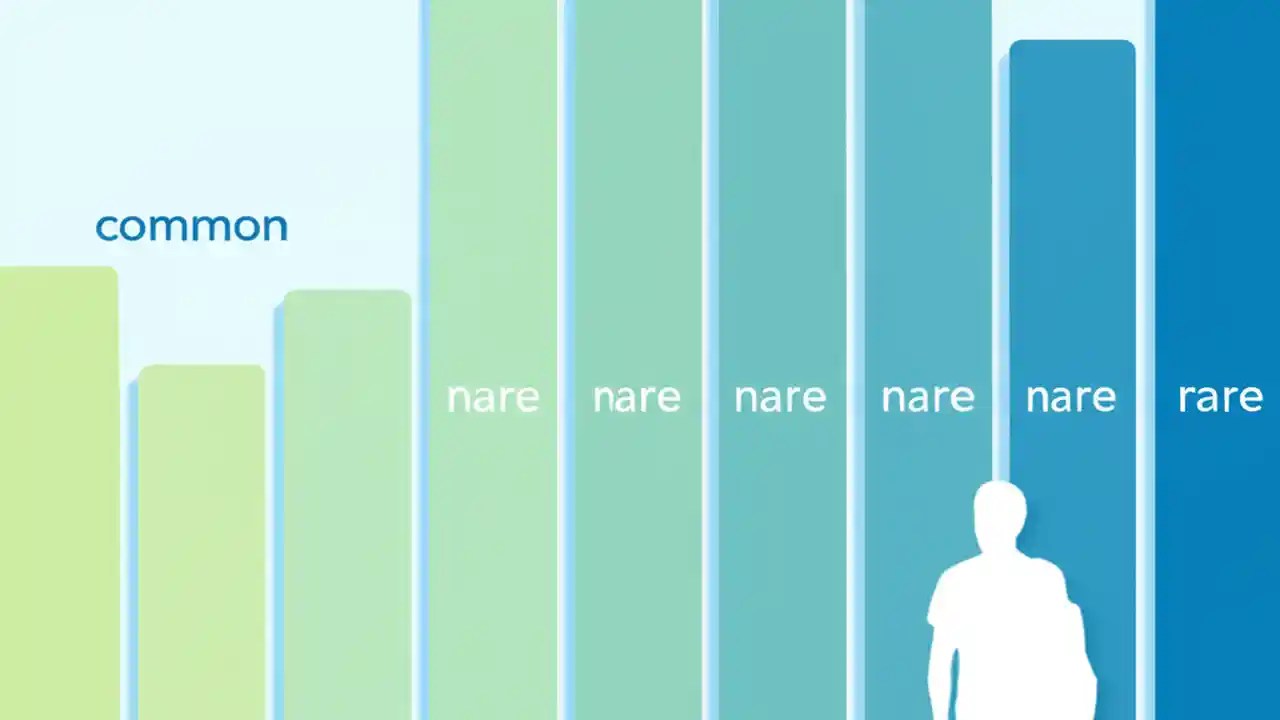 common

nare nare nare nare nare rare